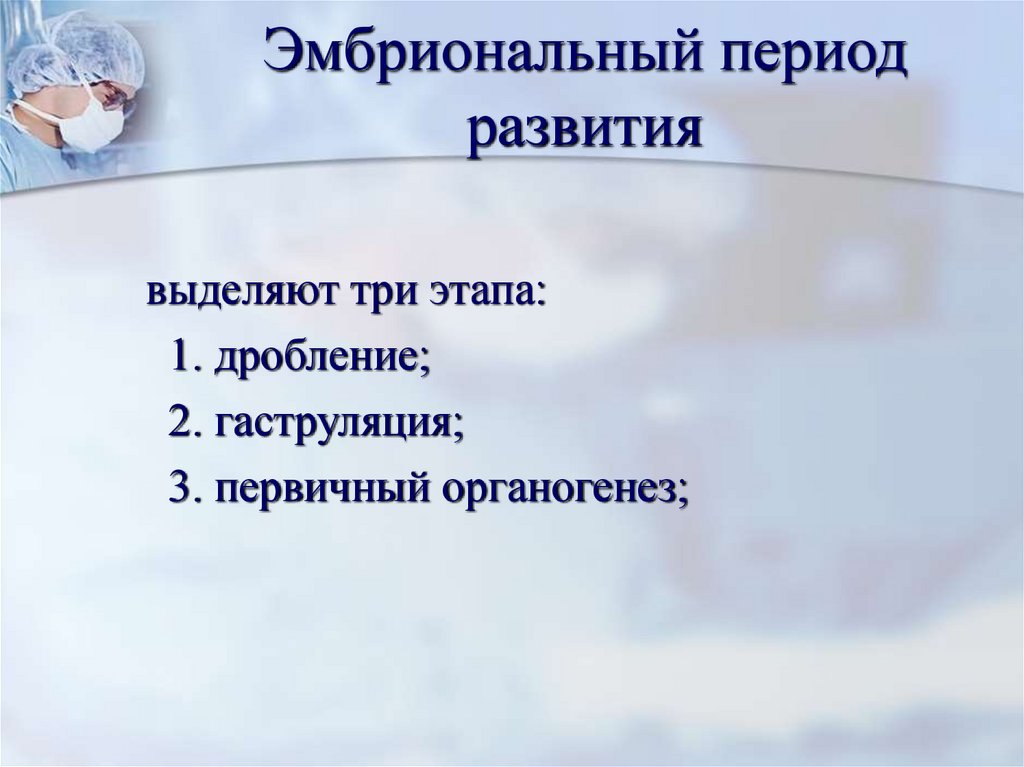 Эмбриональный период развития

выделяют три этапа:
1. дробление;
2. гаструляция;
3. первичный органогенез;